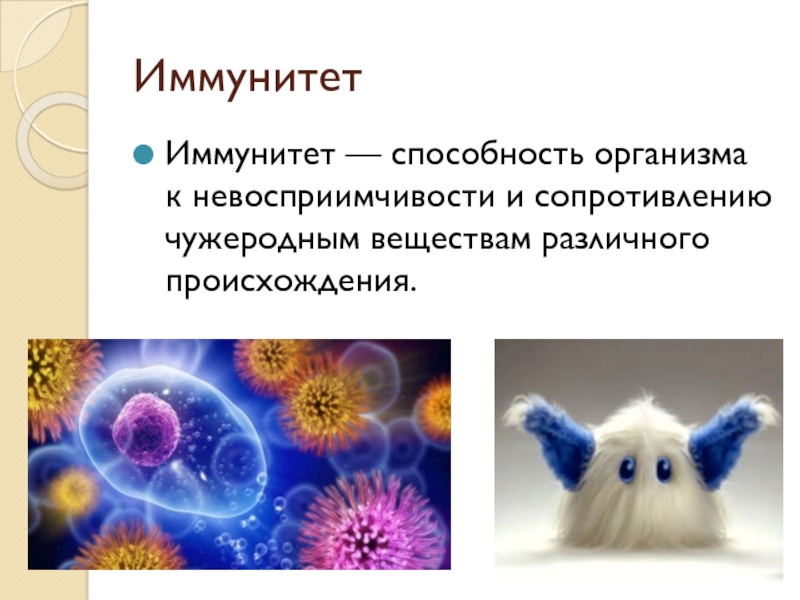 Иммунитет

Иммунитет — способность организма к невосприимчивости и сопротивлению чужеродным веществам различного происхождения.